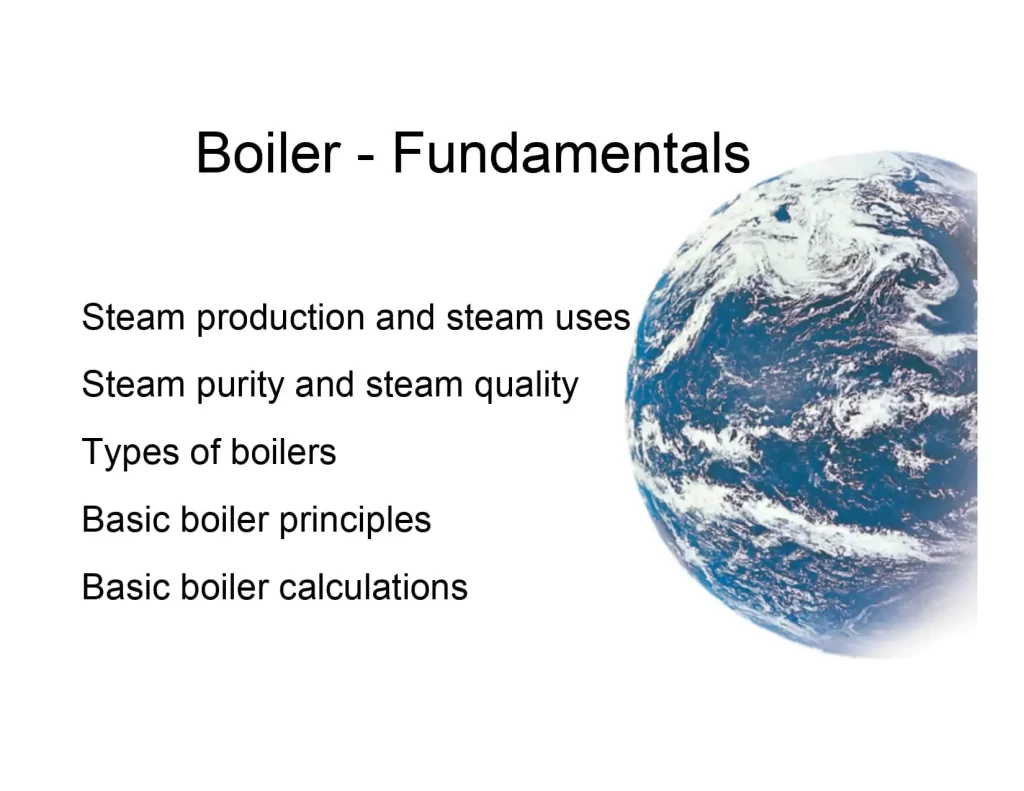 Boiler - Fundamentals

Steam production and steam uses

Steam purity and steam quality

Types of boilers

Basic boiler principles

Basic boiler calculations